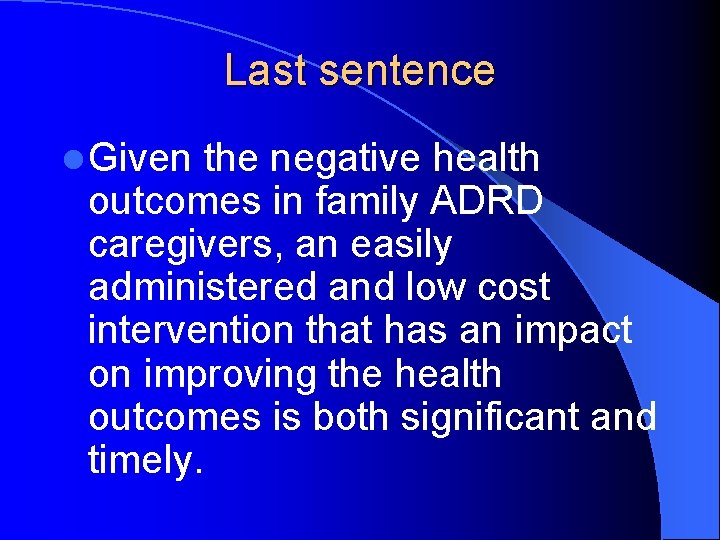 Last sentence

Given the negative health outcomes in family ADRD caregivers, an easily administered and low cost intervention that has an impact on improving the health outcomes is both significant and timely.